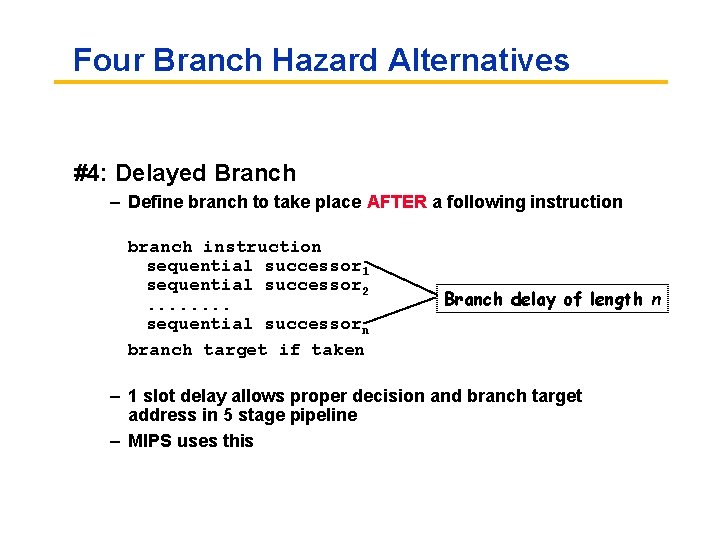 Four Branch Hazard Alternatives

#4: Delayed Branch

– Define branch to take place AFTER a following instruction

branch instruction
sequential successor$_1$
sequential successor$_2$
........
sequential successor$_n$
branch target if taken

Branch delay of length $n$

– 1 slot delay allows proper decision and branch target address in 5 stage pipeline

– MIPS uses this